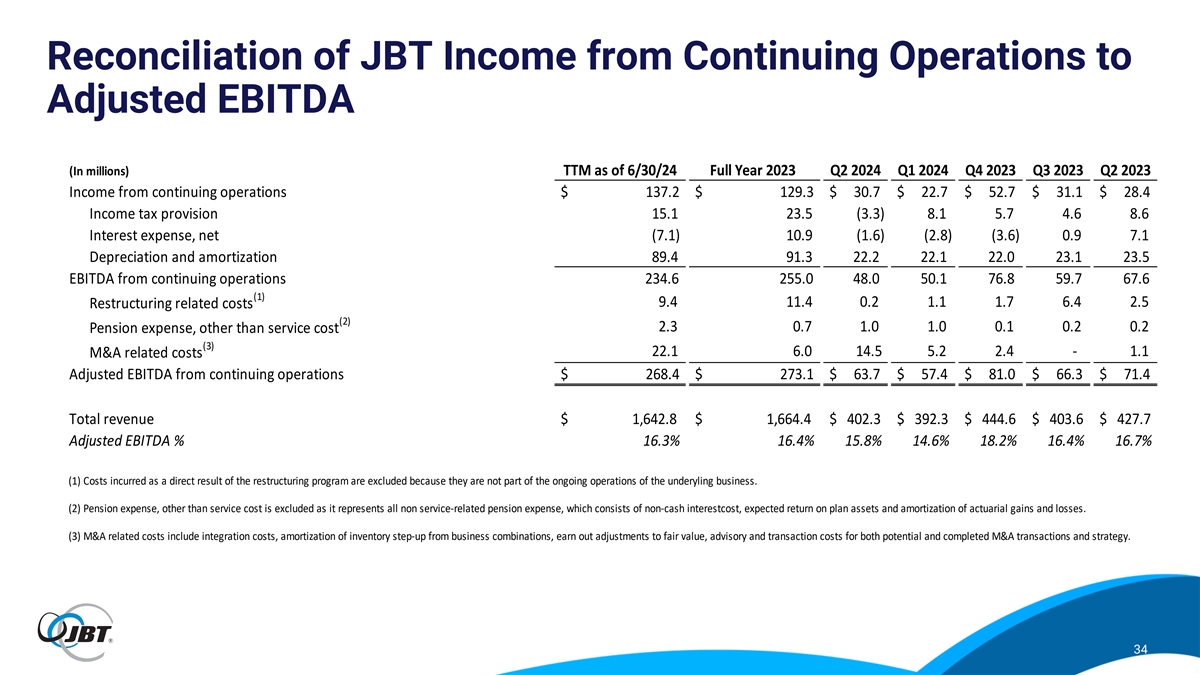 Reconciliation of JBT Income from Continuing Operations to Adjusted EBITDA

| (In millions) | TTM as of 6/30/24 | Full Year 2023 | Q2 2024 | Q1 2024 | Q4 2023 | Q3 2023 | Q2 2023 |
|---|---|---|---|---|---|---|---|
| Income from continuing operations | $ 137.2 | $ 129.3 | $ 30.7 | $ 22.7 | $ 52.7 | $ 31.1 | $ 28.4 |
| Income tax provision | 15.1 | 23.5 | (3.3) | 8.1 | 5.7 | 4.6 | 8.6 |
| Interest expense, net | (7.1) | 10.9 | (1.6) | (2.8) | (3.6) | 0.9 | 7.1 |
| Depreciation and amortization | 89.4 | 91.3 | 22.2 | 22.1 | 22.0 | 23.1 | 23.5 |
| EBITDA from continuing operations | 234.6 | 255.0 | 48.0 | 50.1 | 76.8 | 59.7 | 67.6 |
| Restructuring related costs$^{(1)}$ | 9.4 | 11.4 | 0.2 | 1.1 | 1.7 | 6.4 | 2.5 |
| Pension expense, other than service cost$^{(2)}$ | 2.3 | 0.7 | 1.0 | 1.0 | 0.1 | 0.2 | 0.2 |
| M&A related costs$^{(3)}$ | 22.1 | 6.0 | 14.5 | 5.2 | 2.4 | - | 1.1 |
| Adjusted EBITDA from continuing operations | $ 268.4 | $ 273.1 | $ 63.7 | $ 57.4 | $ 81.0 | $ 66.3 | $ 71.4 |
| Total revenue | $ 1,642.8 | $ 1,664.4 | $ 402.3 | $ 392.3 | $ 444.6 | $ 403.6 | $ 427.7 |
| Adjusted EBITDA % | 16.3% | 16.4% | 15.8% | 14.6% | 18.2% | 16.4% | 16.7% |

(1) Costs incurred as a direct result of the restructuring program are excluded because they are not part of the ongoing operations of the underlying business.

(2) Pension expense, other than service cost is excluded as it represents all non service-related pension expense, which consists of non-cash interestcost, expected return on plan assets and amortization of actuarial gains and losses.

(3) M&A related costs include integration costs, amortization of inventory step-up from business combinations, earn out adjustments to fair value, advisory and transaction costs for both potential and completed M&A transactions and strategy.

JBT

34